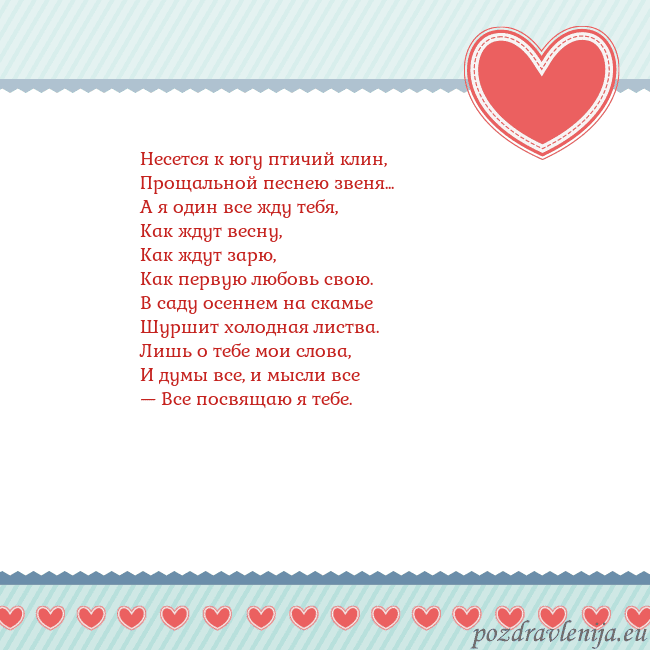 Несется к югу птичий клин,
Прощальной песнею звеня...
А я один все жду тебя,
Как ждут весну,
Как ждут зарю,
Как первую любовь свою.
В саду осеннем на скамье
Шуршит холодная листва.
Лишь о тебе мои слова,
И думы все, и мысли все
— Все посвящаю я тебе.

pozdravlenija.eu